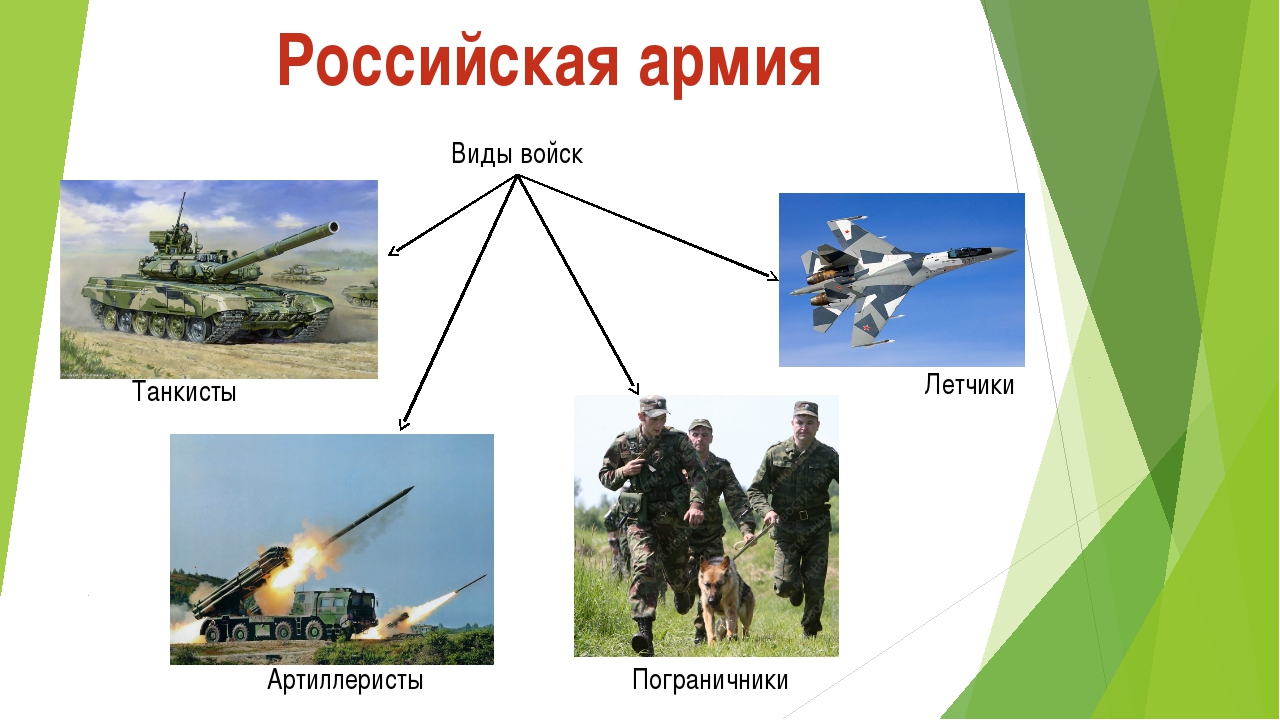 Российская армия

Виды войск

Танкисты

Летчики

Артиллеристы

Пограничники